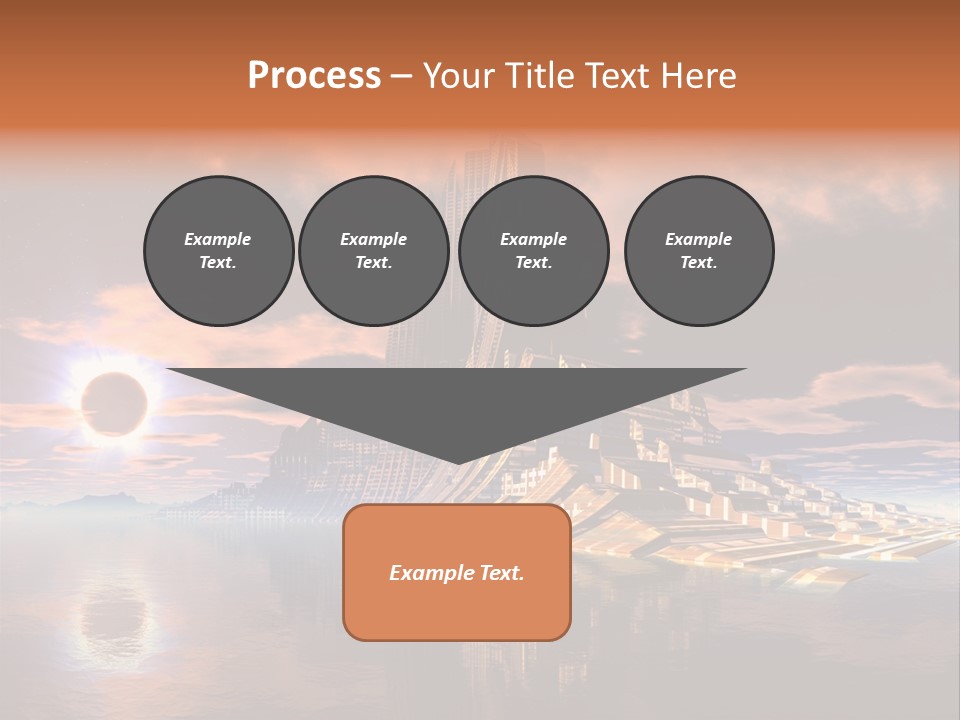 Process – Your Title Text Here

Example Text.

Example Text.

Example Text.

Example Text.

Example Text.